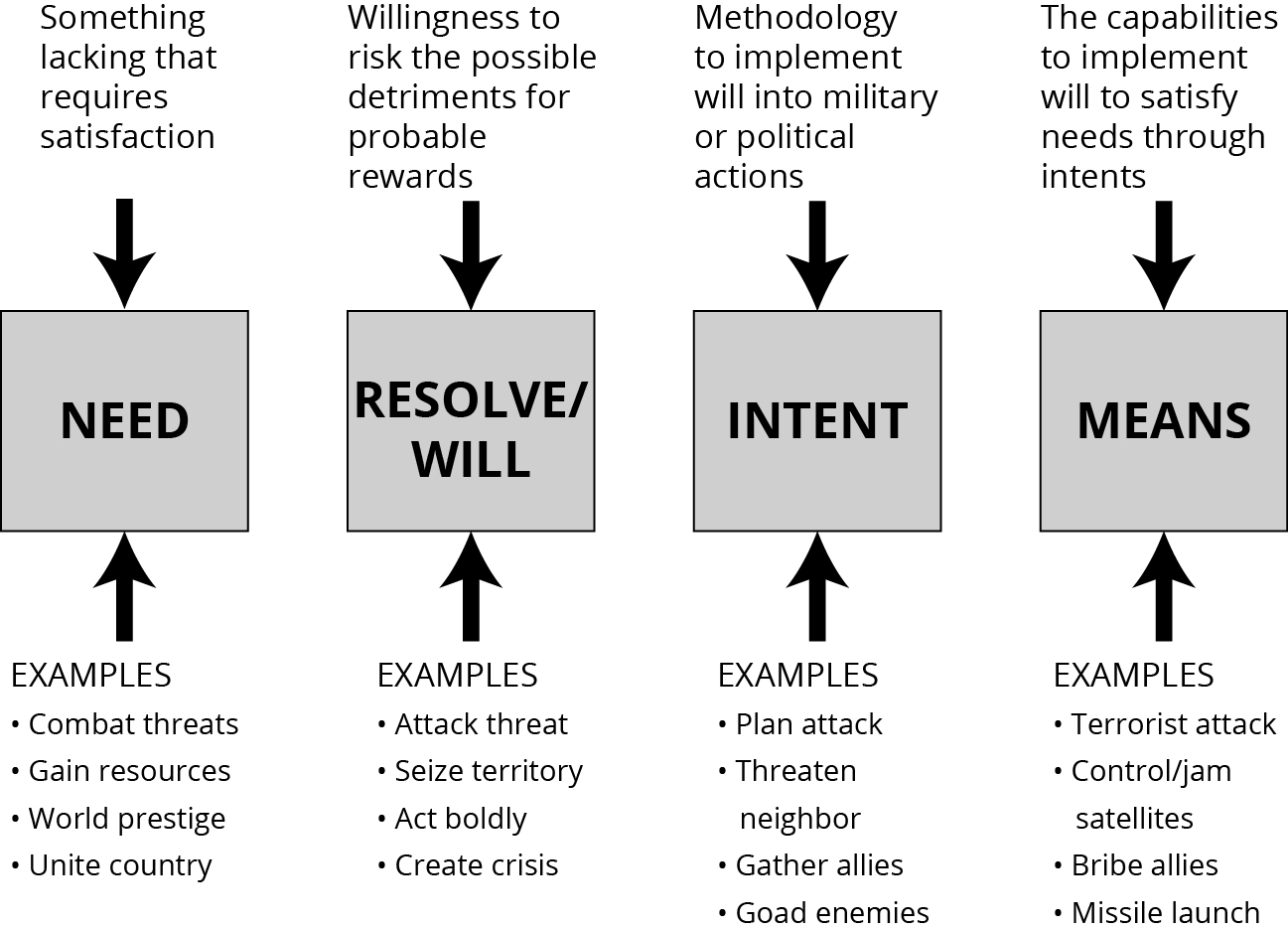 Something lacking that requires satisfaction

NEED

EXAMPLES
• Combat threats
• Gain resources
• World prestige
• Unite country

Willingness to risk the possible detriments for probable rewards

RESOLVE/ WILL

EXAMPLES
• Attack threat
• Seize territory
• Act boldly
• Create crisis

Methodology to implement will into military or political actions

INTENT

EXAMPLES
• Plan attack
• Threaten neighbor
• Gather allies
• Goad enemies

The capabilities to implement will to satisfy needs through intents

MEANS

EXAMPLES
• Terrorist attack
• Control/jam satellites
• Bribe allies
• Missile launch